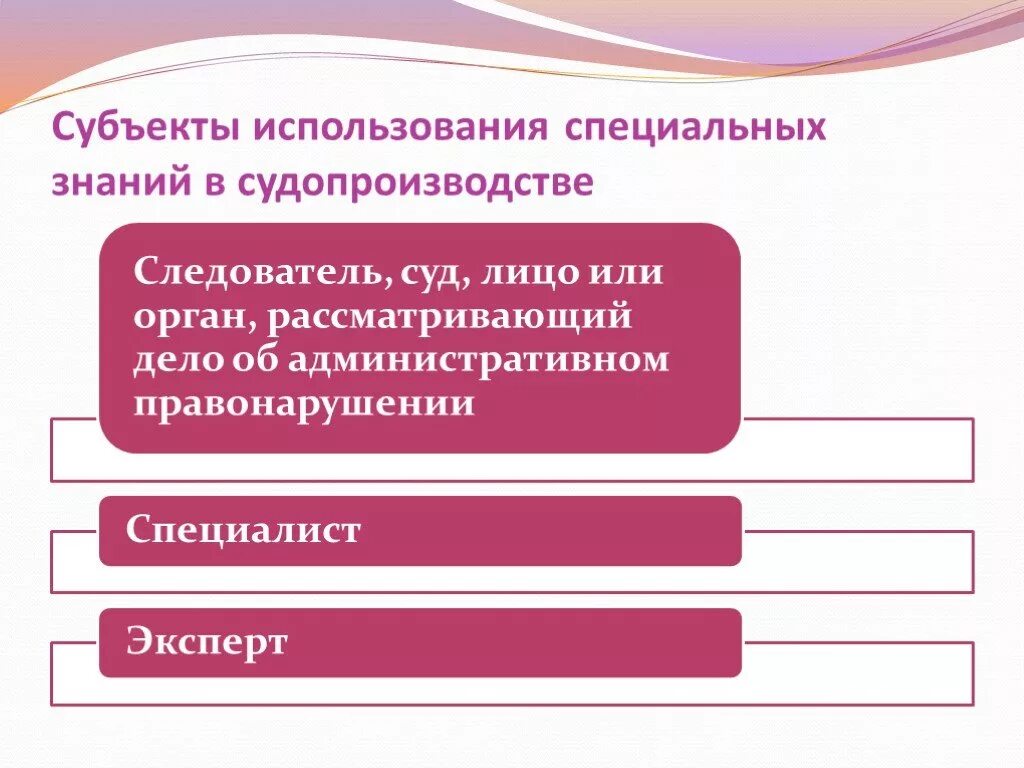 Субъекты использования специальных знаний в судопроизводстве

Следователь, суд, лицо или орган, рассматривающий дело об административном правонарушении

Специалист

Эксперт